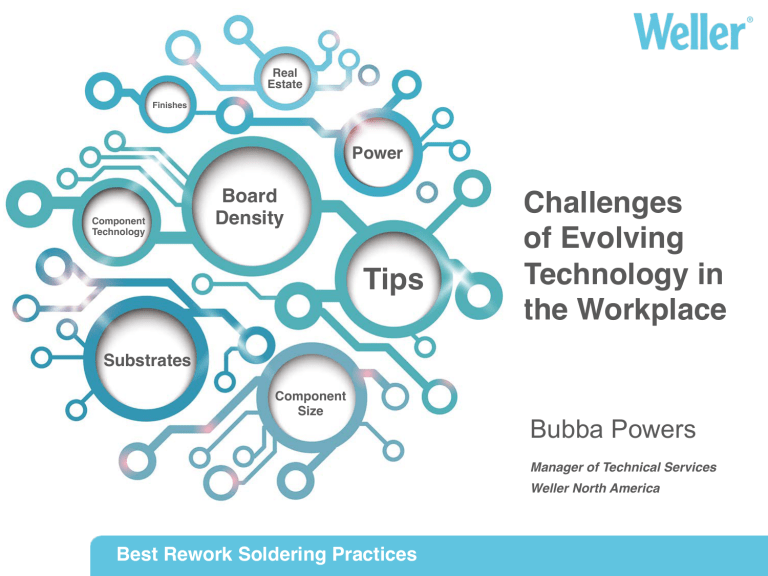 Weller®

Real Estate

Finishes

Power

Board Density

Component Technology

Tips

Substrates

Component Size

Challenges of Evolving Technology in the Workplace

Bubba Powers

Manager of Technical Services
Weller North America

Best Rework Soldering Practices